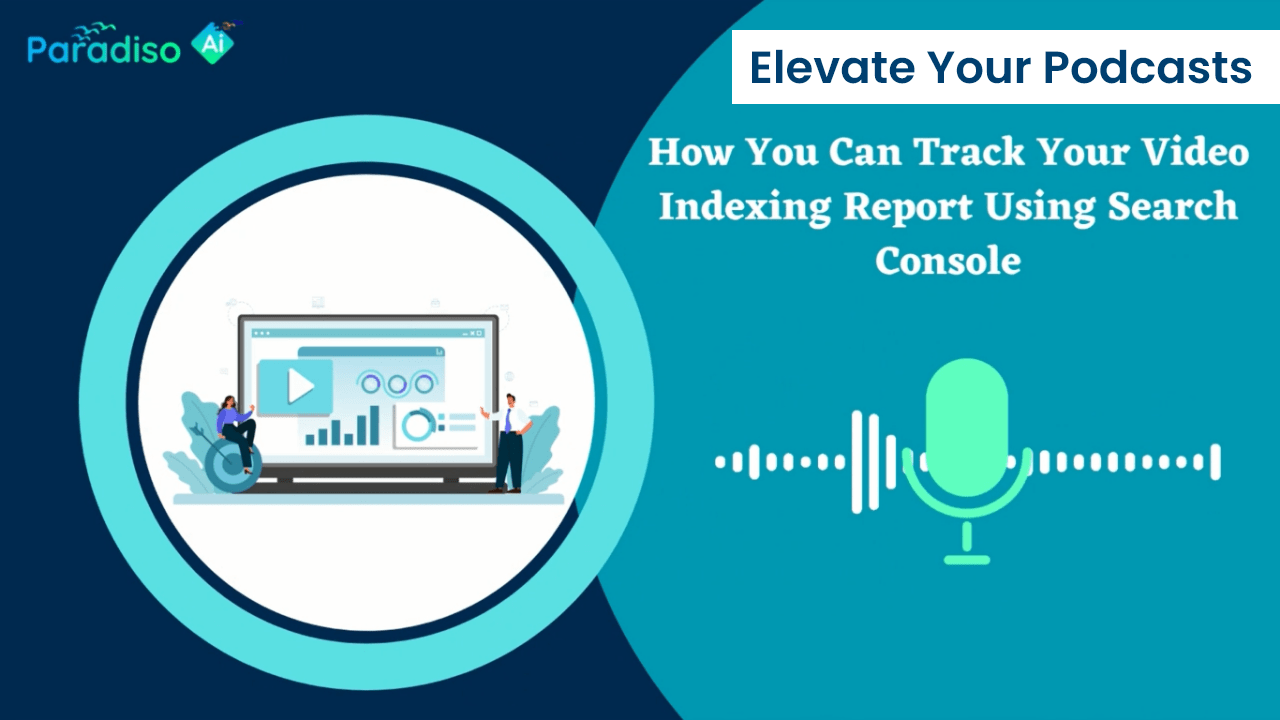 Paradiso Ai

Elevate Your Podcasts

How You Can Track Your Video Indexing Report Using Search Console